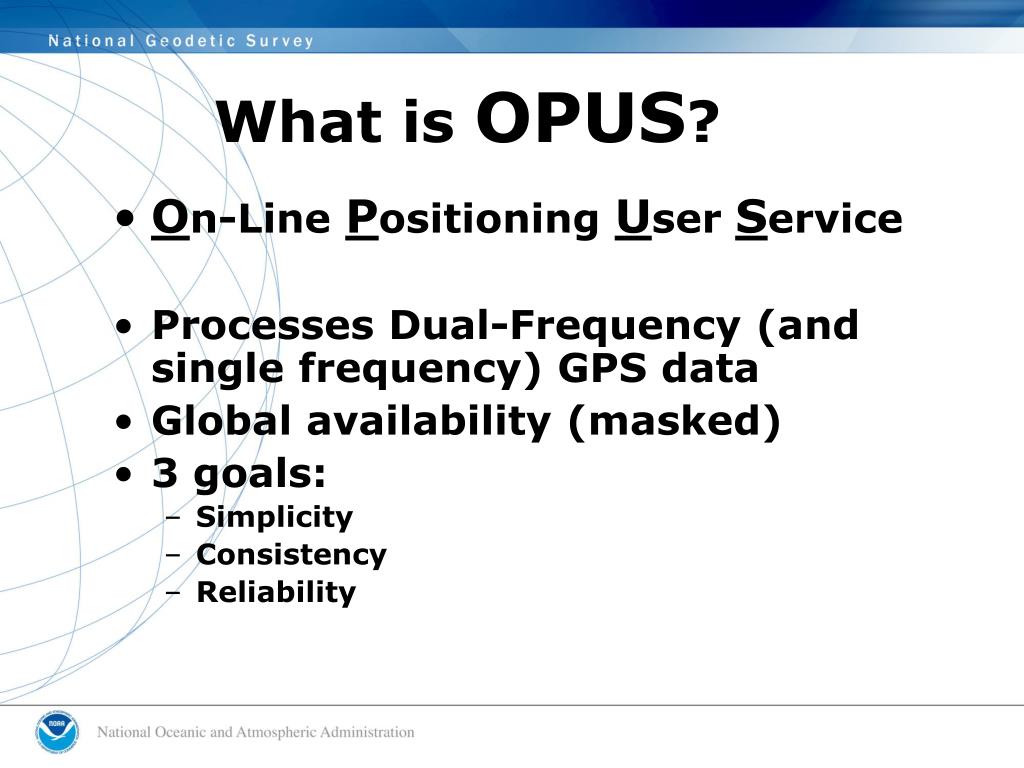 National Geodetic Survey

What is OPUS?

• On-Line Positioning User Service

• Processes Dual-Frequency (and single frequency) GPS data
• Global availability (masked)
• 3 goals:
– Simplicity
– Consistency
– Reliability

NOAA

National Oceanic and Atmospheric Administration